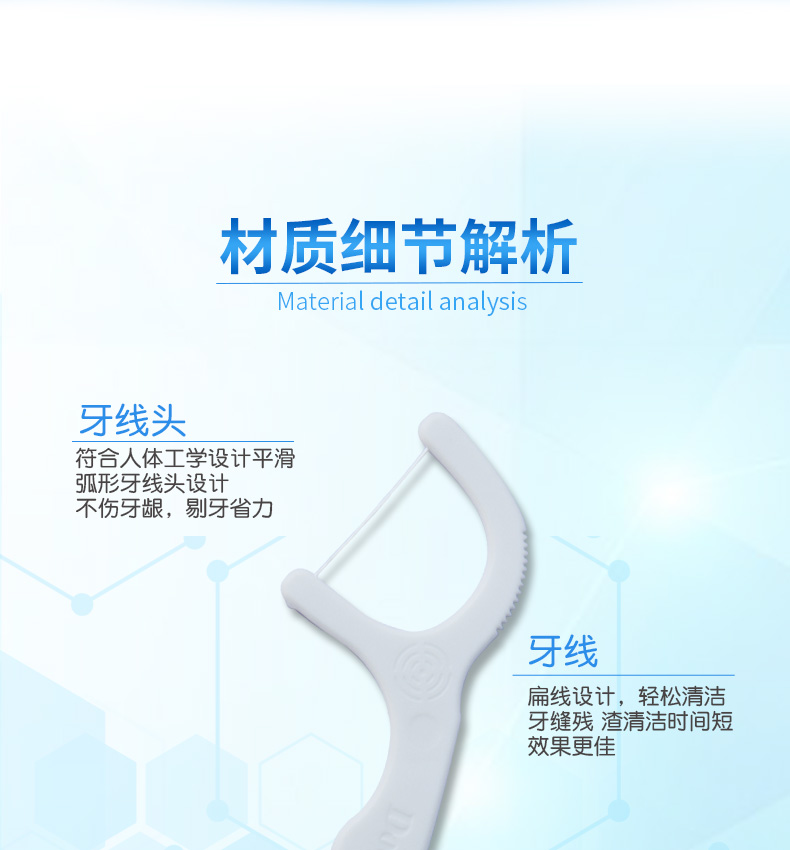 材质细节解析
Material detail analysis

牙线头
符合人体工学设计平滑
弧形牙线头设计
不伤牙龈，剔牙省力

牙线
扁线设计，轻松清洁
牙缝残 渣清洁时间短
效果更佳